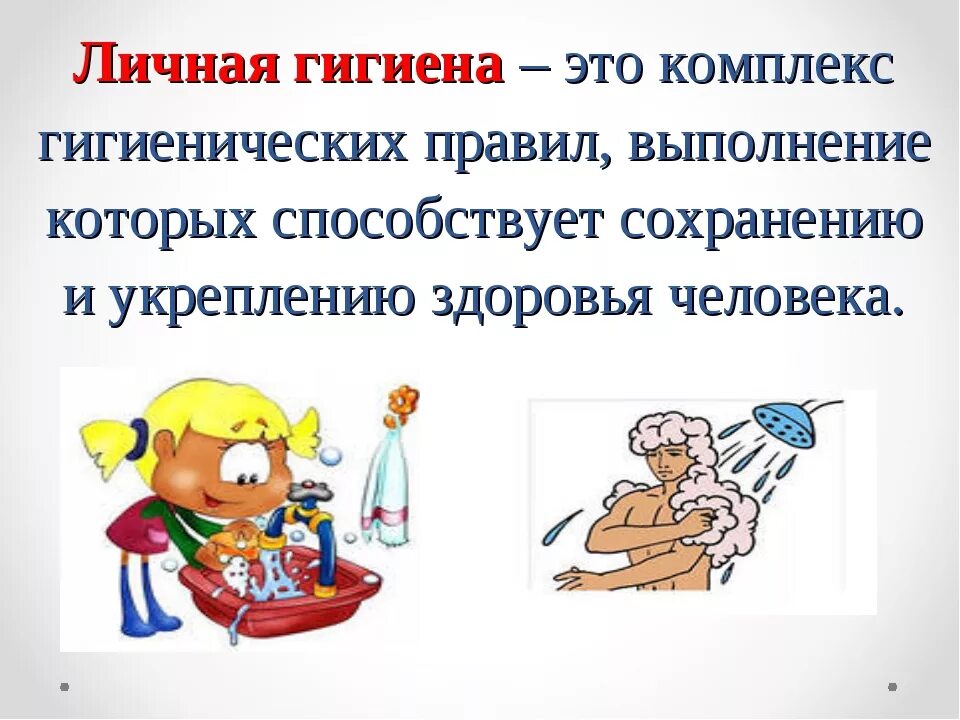 Личная гигиена – это комплекс гигиенических правил, выполнение которых способствует сохранению и укреплению здоровья человека.